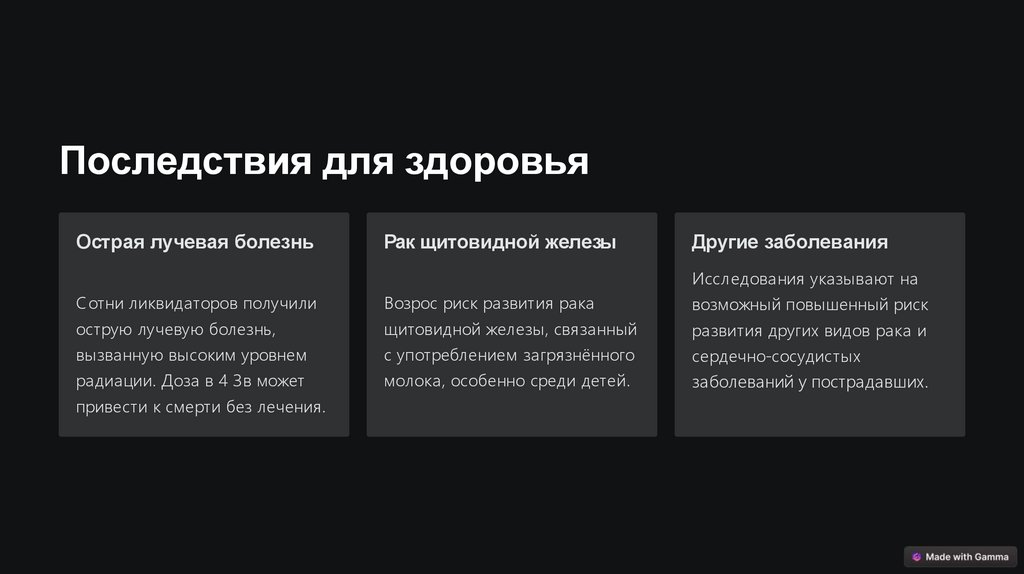 Последствия для здоровья

Острая лучевая болезнь

Сотни ликвидаторов получили острую лучевую болезнь, вызванную высоким уровнем радиации. Доза в 4 Зв может привести к смерти без лечения.

Рак щитовидной железы

Возрос риск развития рака щитовидной железы, связанный с употреблением загрязнённого молока, особенно среди детей.

Другие заболевания

Исследования указывают на возможный повышенный риск развития других видов рака и сердечно-сосудистых заболеваний у пострадавших.

Made with Gamma